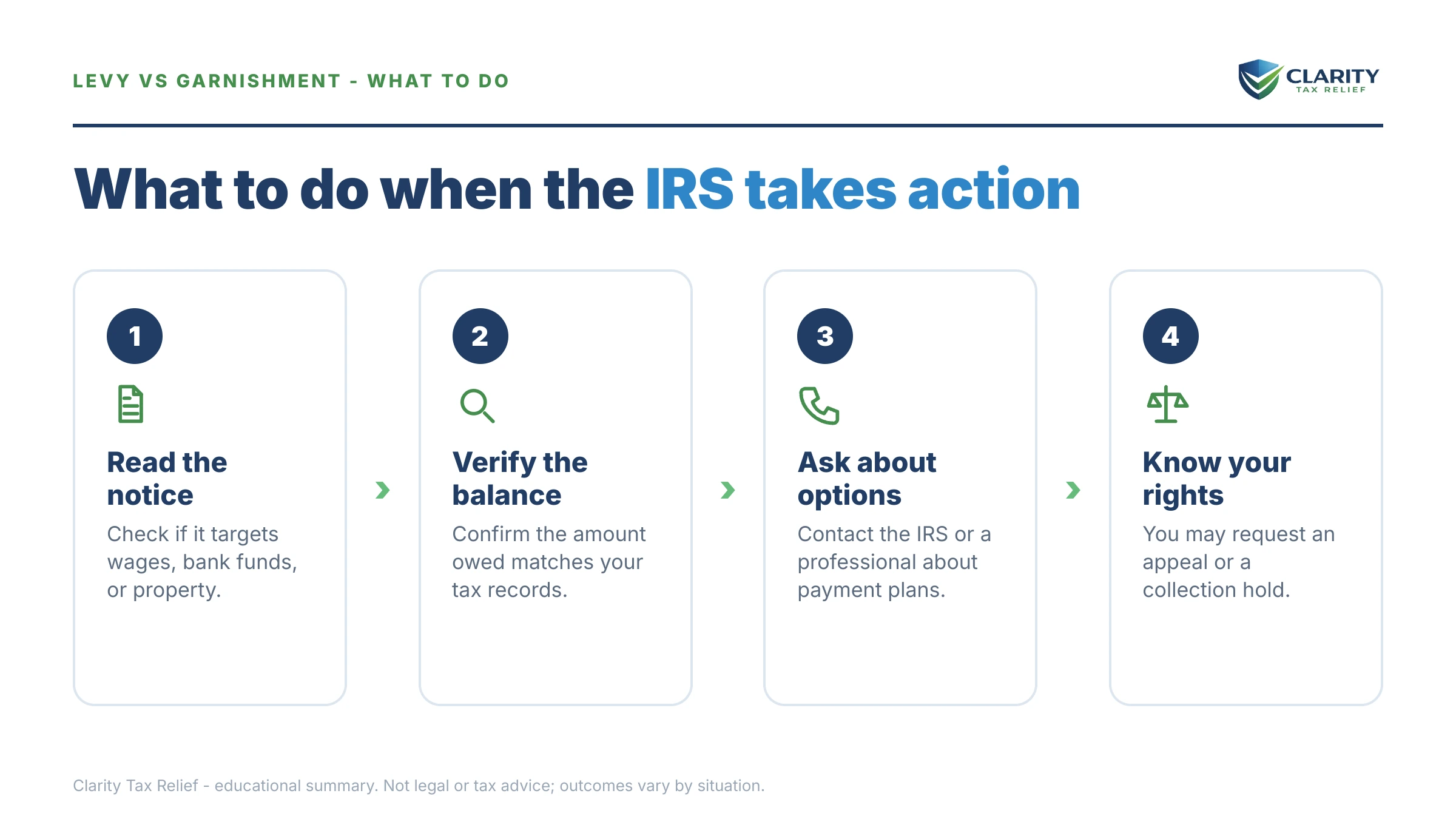 LEVY VS GARNISHMENT - WHAT TO DO

CLARITY
TAX RELIEF

What to do when the IRS takes action

1

Read the notice

Check if it targets wages, bank funds, or property.

2

Verify the balance

Confirm the amount owed matches your tax records.

3

Ask about options

Contact the IRS or a professional about payment plans.

4

Know your rights

You may request an appeal or a collection hold.

Clarity Tax Relief - educational summary. Not legal or tax advice; outcomes vary by situation.